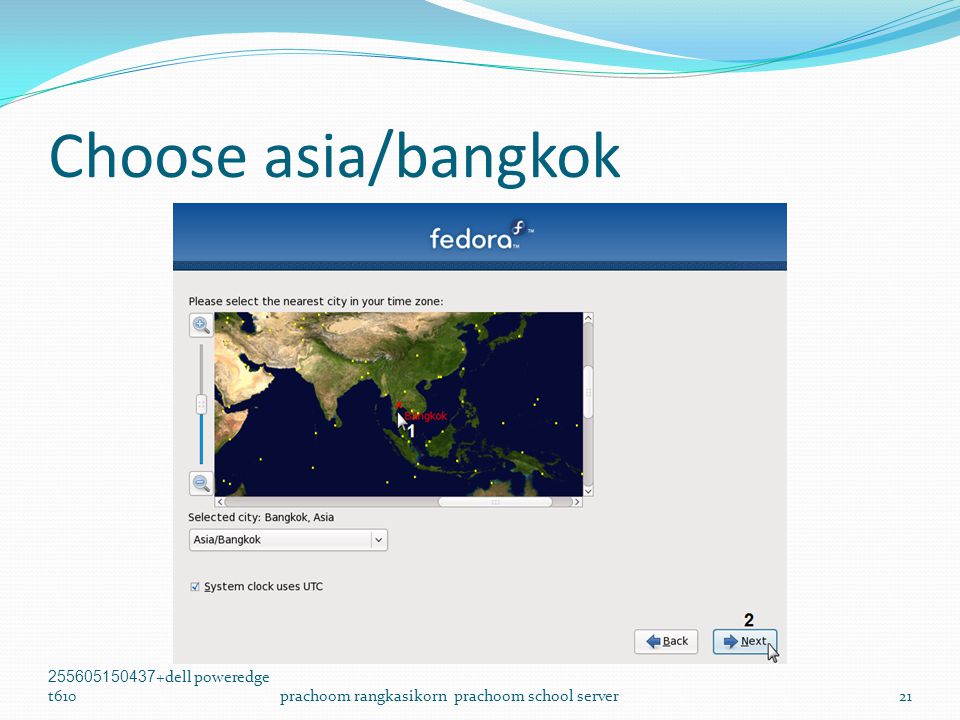 Choose asia/bangkok

fedora

Please select the nearest city in your time zone:

Bangkok

1

Selected city: Bangkok, Asia

Asia/Bangkok

System clock uses UTC

2

Back

Next

255605150437+dell poweredge t610

prachoom rangkasikorn prachoom school server

21